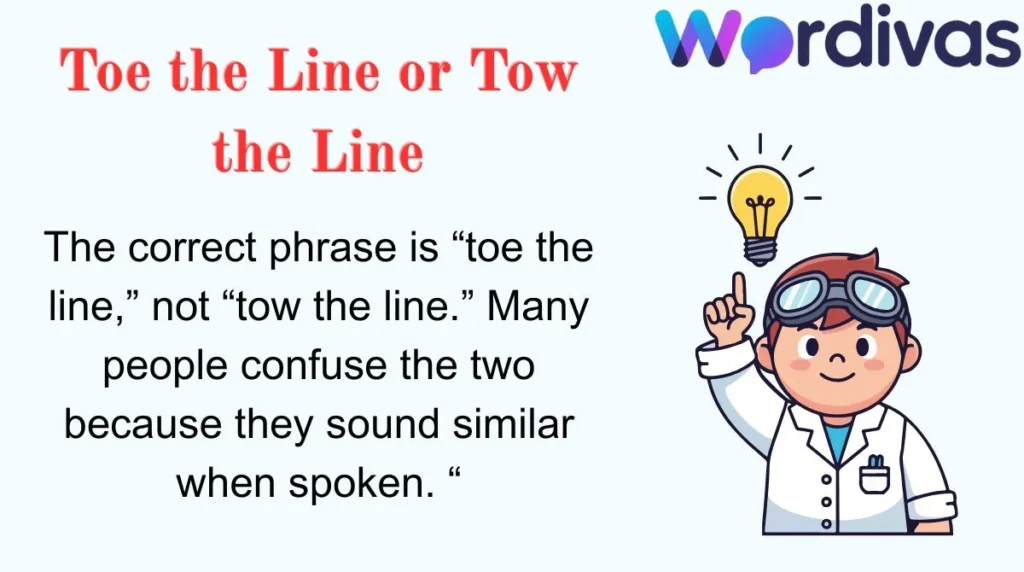 Wordivas

Toe the Line or Tow the Line

The correct phrase is “toe the line,” not “tow the line.” Many people confuse the two because they sound similar when spoken. “